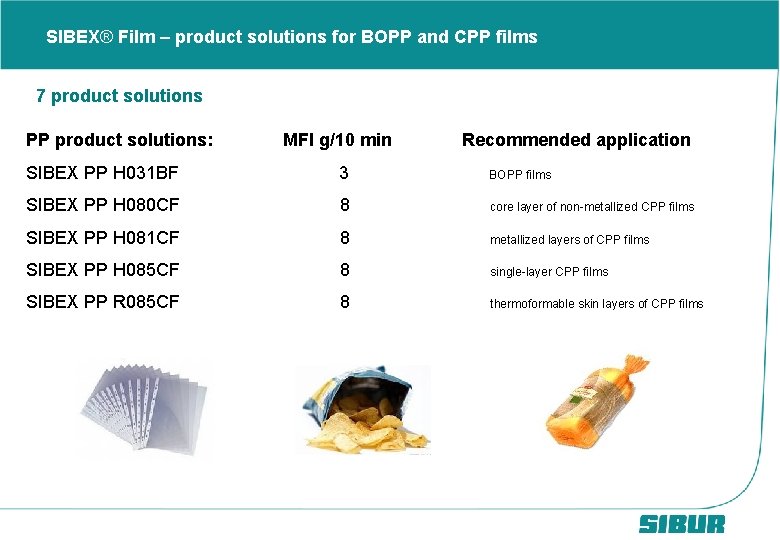 SIBEX® Film – product solutions for BOPP and CPP films

7 product solutions

| PP product solutions: | MFI g/10 min | Recommended application |
|---|---|---|
| SIBEX PP H031BF | 3 | BOPP films |
| SIBEX PP H080CF | 8 | core layer of non-metallized CPP films |
| SIBEX PP H081CF | 8 | metallized layers of CPP films |
| SIBEX PP H085CF | 8 | single-layer CPP films |
| SIBEX PP R085CF | 8 | thermoformable skin layers of CPP films |

SIBUR